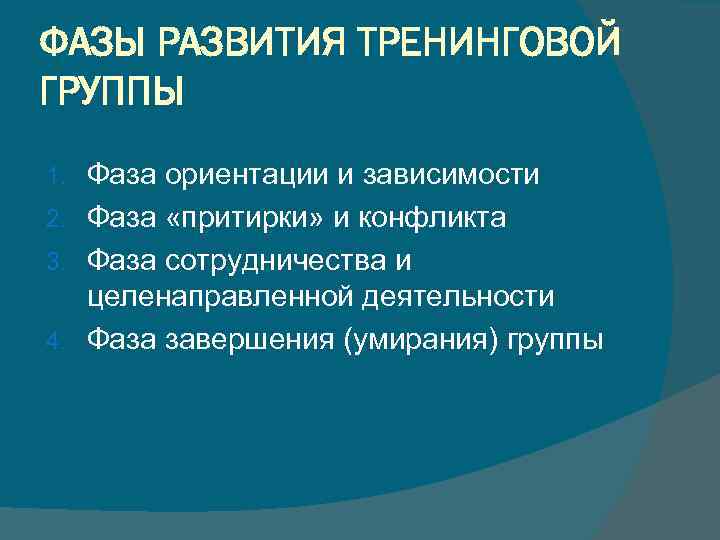 ФАЗЫ РАЗВИТИЯ ТРЕНИНГОВОЙ ГРУППЫ

1. Фаза ориентации и зависимости
2. Фаза «притирки» и конфликта
3. Фаза сотрудничества и целенаправленной деятельности
4. Фаза завершения (умирания) группы